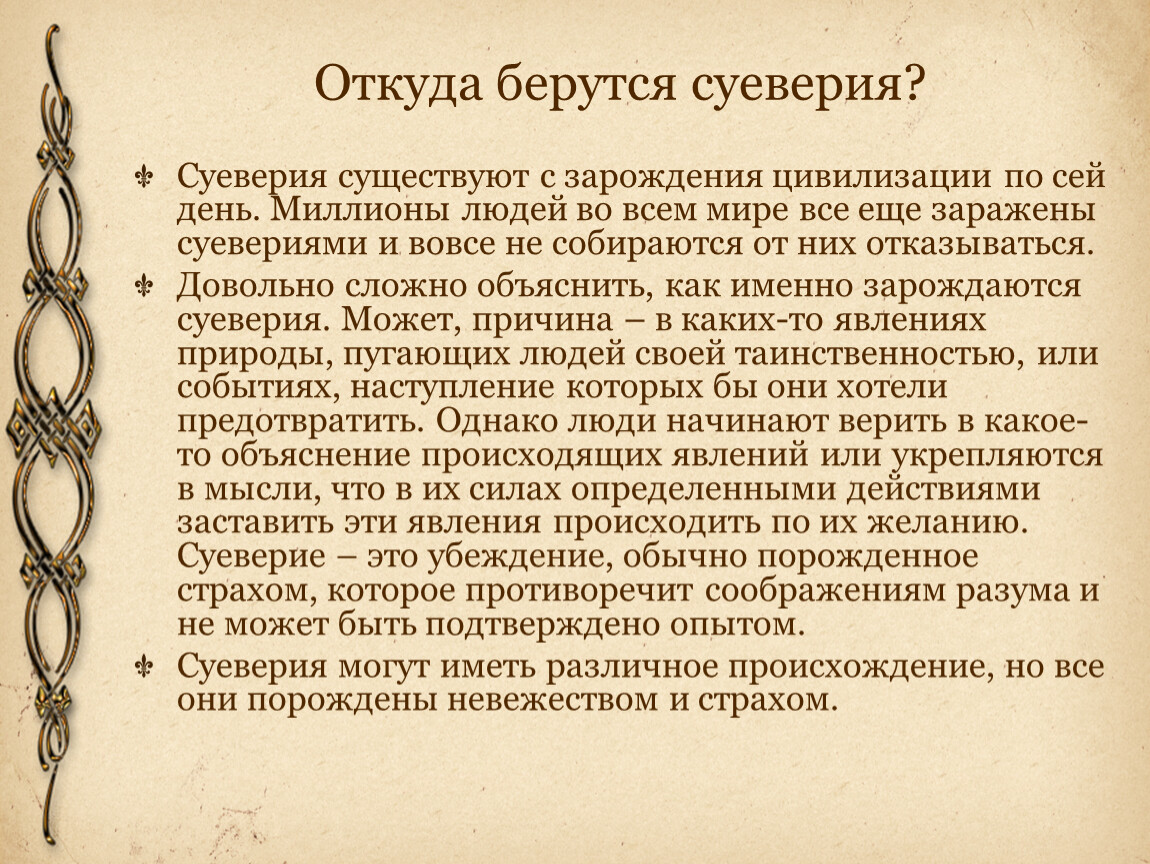 Откуда берутся суеверия?

Суеверия существуют с зарождения цивилизации по сей день. Миллионы людей во всем мире все еще заражены суевериями и вовсе не собираются от них отказываться.

Довольно сложно объяснить, как именно зарождаются суеверия. Может, причина – в каких-то явлениях природы, пугающих людей своей таинственностью, или событиях, наступление которых бы они хотели предотвратить. Однако люди начинают верить в какое-то объяснение происходящих явлений или укрепляются в мысли, что в их силах определенными действиями заставить эти явления происходить по их желанию. Суеверие – это убеждение, обычно порожденное страхом, которое противоречит соображениям разума и не может быть подтверждено опытом.

Суеверия могут иметь различное происхождение, но все они порождены невежеством и страхом.